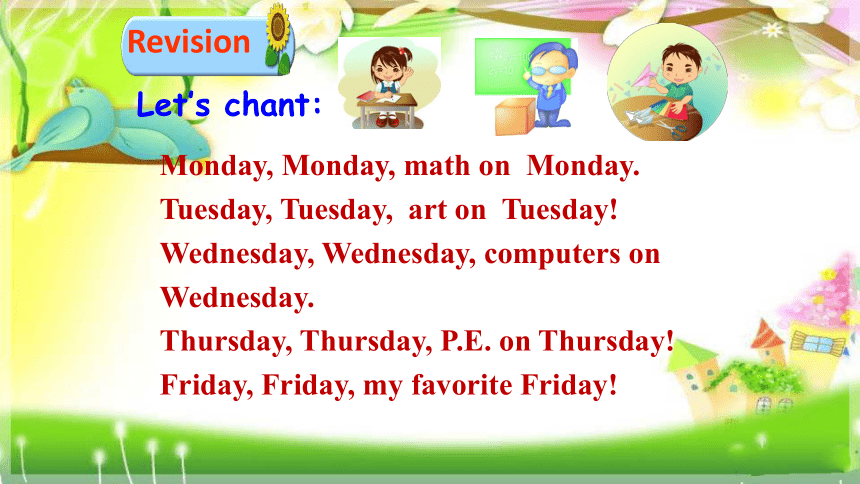 Revision

Let's chant:

Monday, Monday, math on Monday.
Tuesday, Tuesday, art on Tuesday!
Wednesday, Wednesday, computers on Wednesday.
Thursday, Thursday, P.E. on Thursday!
Friday, Friday, my favorite Friday!